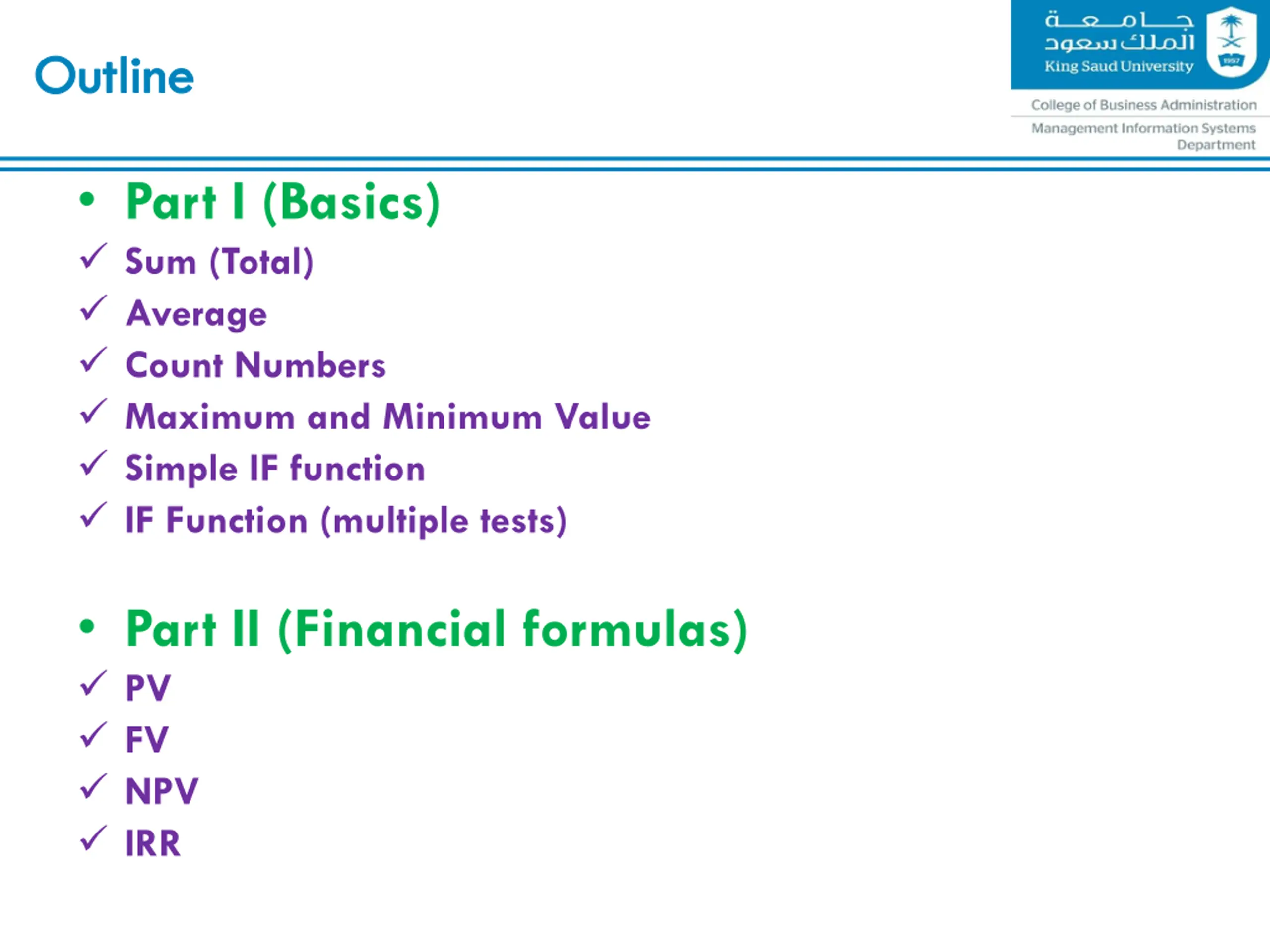 Outline

جامعة الملك سعود
King Saud University
1957

College of Business Administration
Management Information Systems Department

• Part I (Basics)
✓ Sum (Total)
✓ Average
✓ Count Numbers
✓ Maximum and Minimum Value
✓ Simple IF function
✓ IF Function (multiple tests)

• Part II (Financial formulas)
✓ PV
✓ FV
✓ NPV
✓ IRR